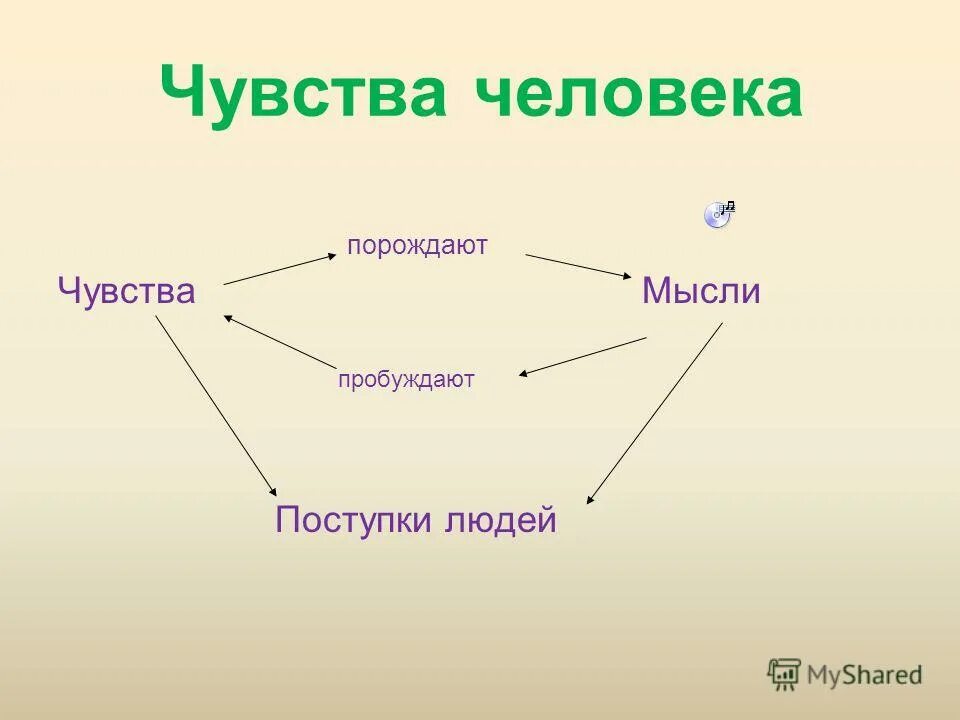 Чувства человека

порождают

Чувства

Мысли

пробуждают

Поступки людей

MyShared